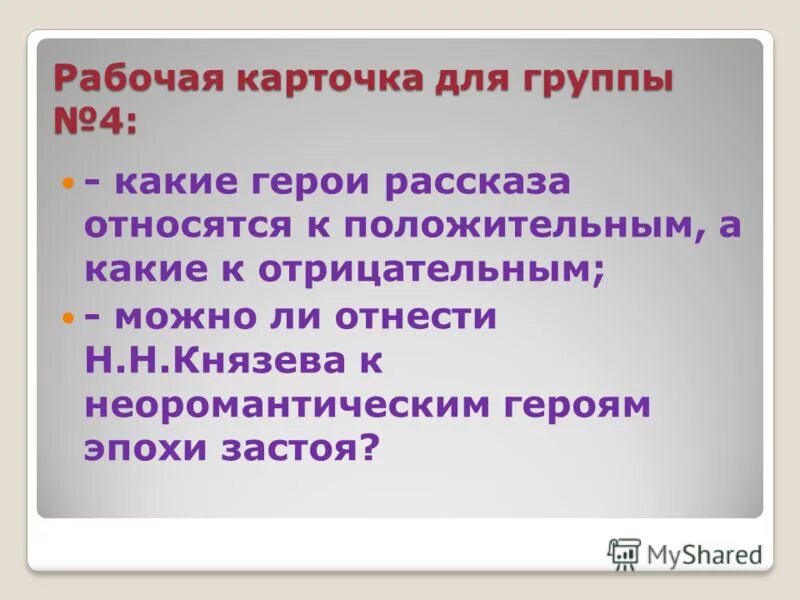 Рабочая карточка для группы №4:

- какие герои рассказа относятся к положительным, а какие к отрицательным;

- можно ли отнести Н.Н.Князева к неоромантическим героям эпохи застоя?

MyShared